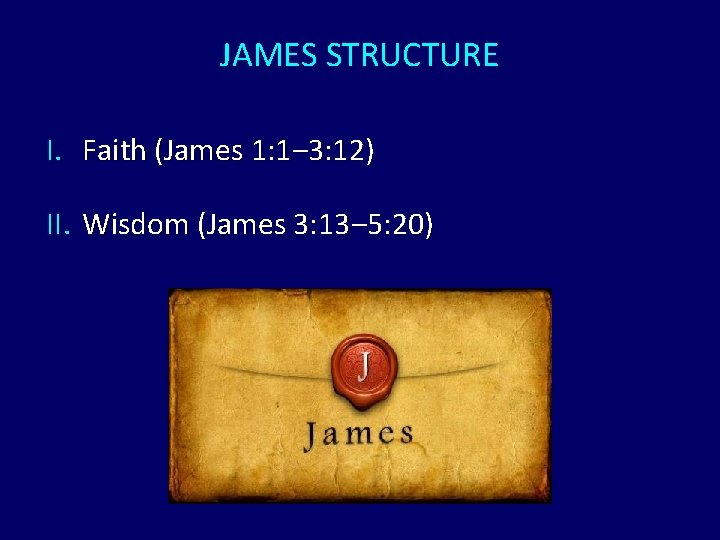 JAMES STRUCTURE

I. Faith (James 1:1–3:12)

II. Wisdom (James 3:13–5:20)

J

James